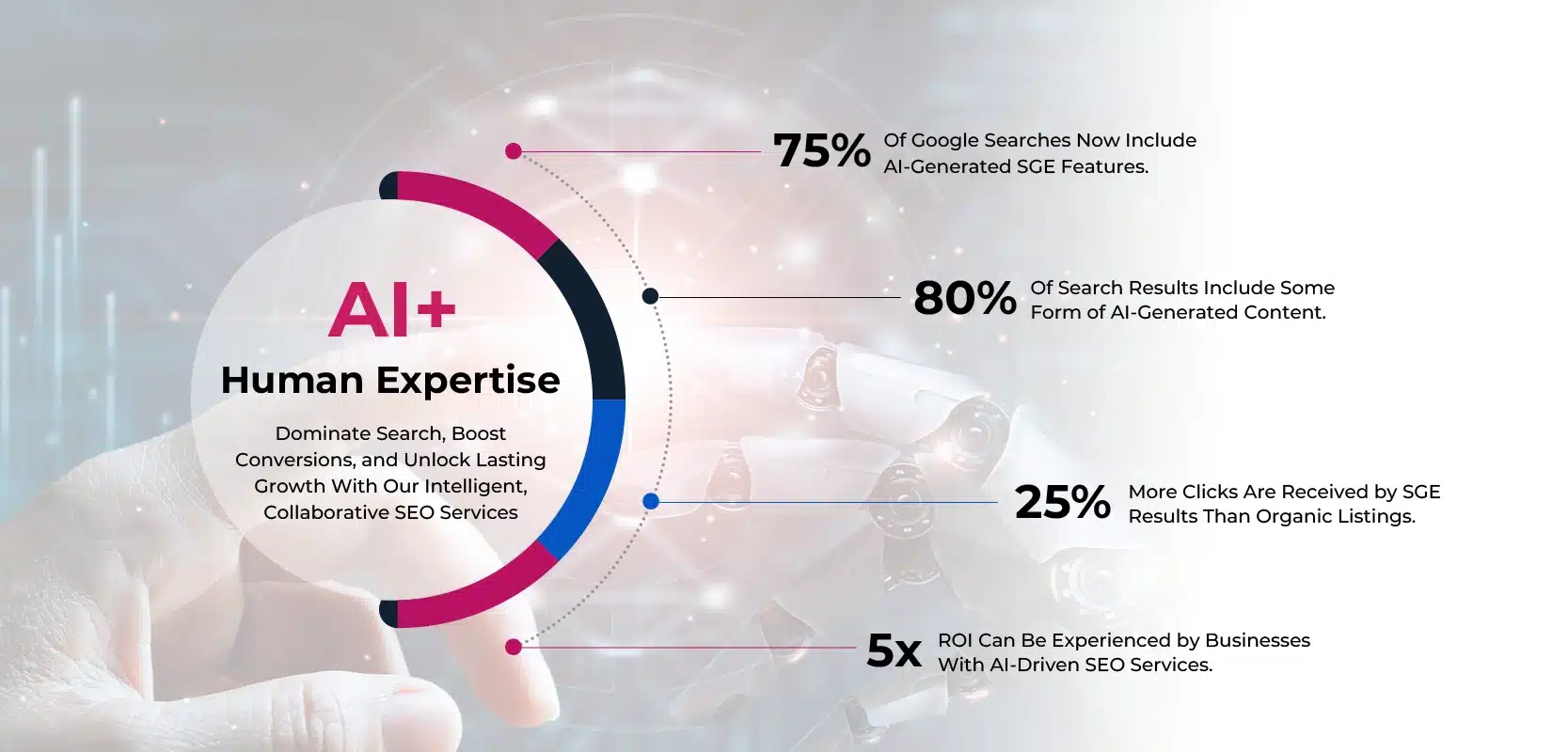 AI+
Human Expertise

Dominate Search, Boost Conversions, and Unlock Lasting Growth With Our Intelligent, Collaborative SEO Services

75% Of Google Searches Now Include AI-Generated SGE Features.

80% Of Search Results Include Some Form of AI-Generated Content.

25% More Clicks Are Received by SGE Results Than Organic Listings.

5x ROI Can Be Experienced by Businesses With AI-Driven SEO Services.